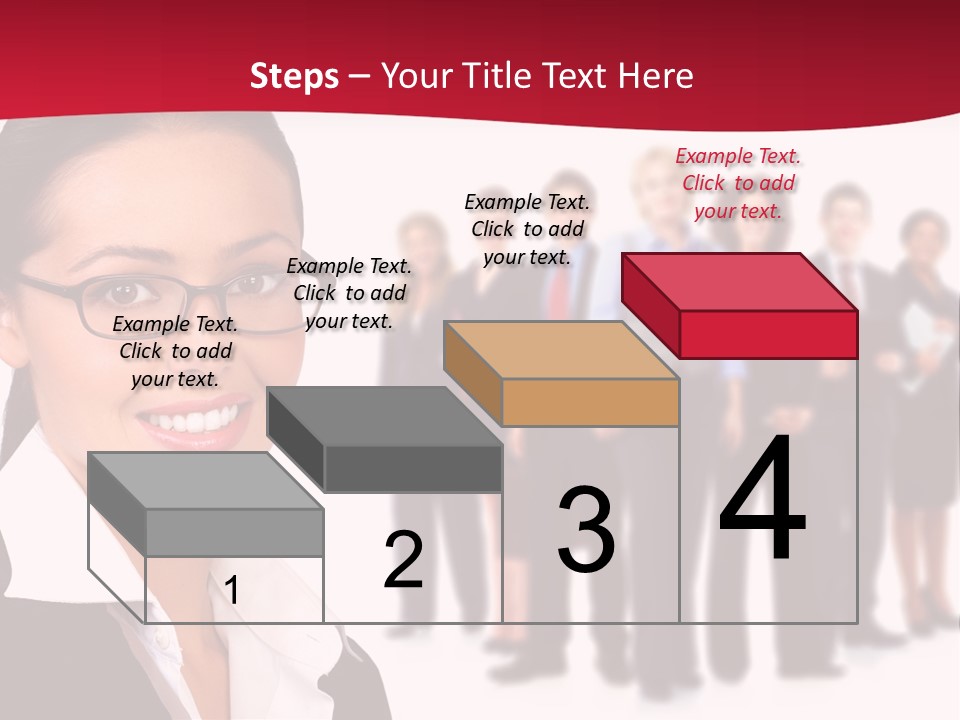 Steps – Your Title Text Here

Example Text. Click to add your text.

Example Text. Click to add your text.

Example Text. Click to add your text.

Example Text. Click to add your text.

1

2

3

4